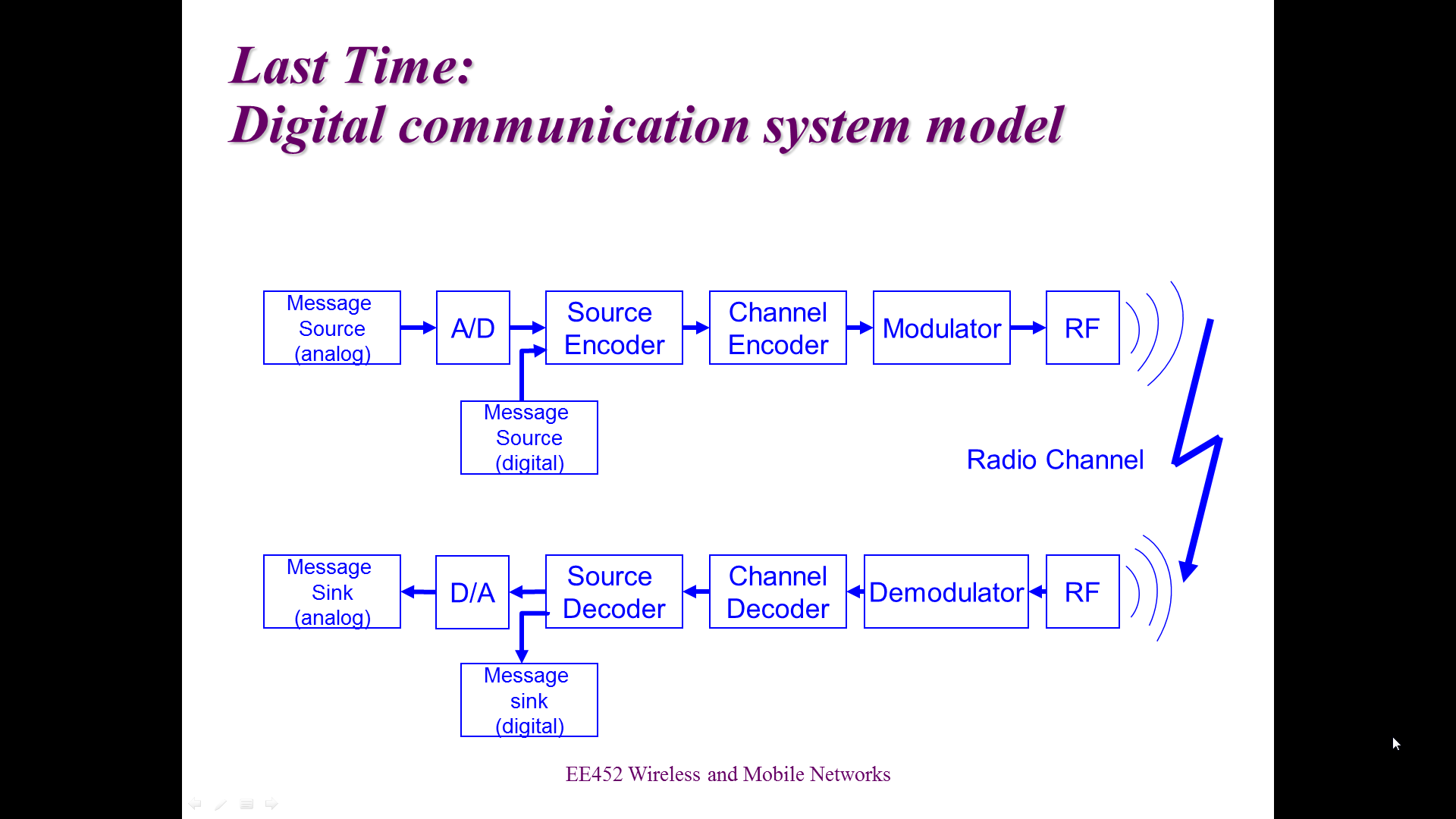 Last Time:
Digital communication system model

Message Source (analog)

A/D

Source Encoder

Channel Encoder

Modulator

RF

Message Source (digital)

Radio Channel

Message Sink (analog)

D/A

Source Decoder

Channel Decoder

Demodulator

RF

Message sink (digital)

EE452 Wireless and Mobile Networks